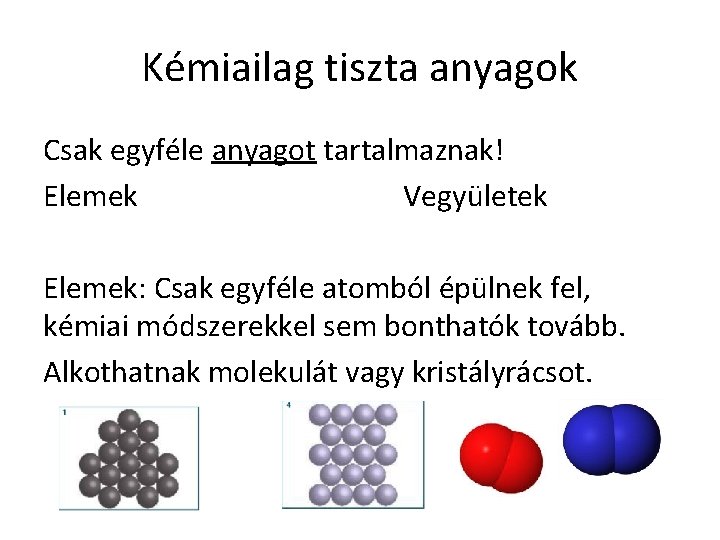 Kémiailag tiszta anyagok

Csak egyféle anyagot tartalmaznak!

Elemek Vegyületek

Elemek: Csak egyféle atomból épülnek fel, kémiai módszerekkel sem bonthatók tovább.

Alkothatnak molekulát vagy kristályrácsot.

1

4